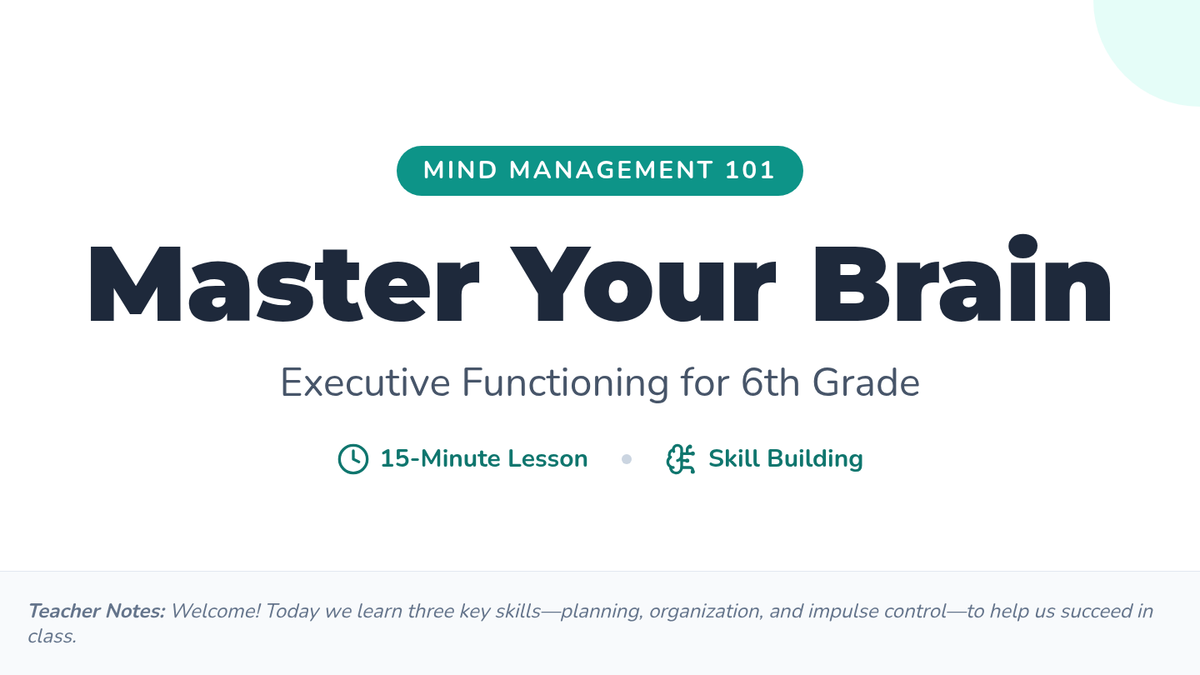 MIND MANAGEMENT 101

Master Your Brain

Executive Functioning for 6th Grade

15-Minute Lesson • Skill Building

Teacher Notes: Welcome! Today we learn three key skills—planning, organization, and impulse control—to help us succeed in class.